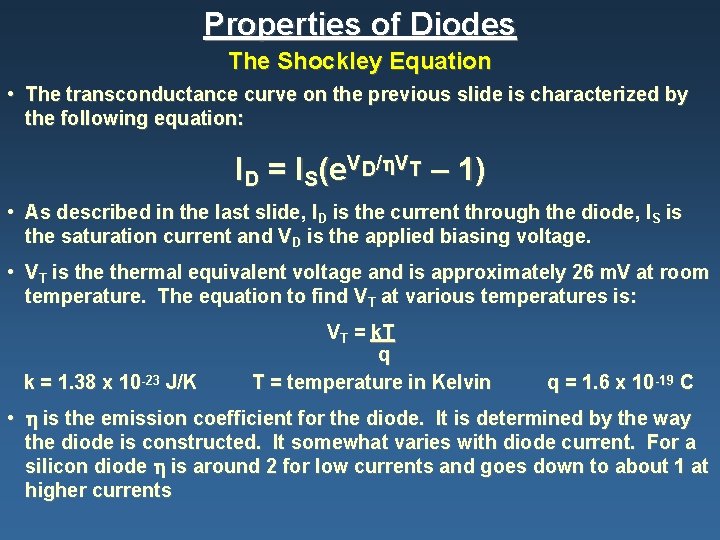 Properties of Diodes

The Shockley Equation

• The transconductance curve on the previous slide is characterized by the following equation:

$I_D = I_S(e^{V_D/\eta V_T} - 1)$

• As described in the last slide, $I_D$ is the current through the diode, $I_S$ is the saturation current and $V_D$ is the applied biasing voltage.

• $V_T$ is the thermal equivalent voltage and is approximately 26 mV at room temperature. The equation to find $V_T$ at various temperatures is:

$V_T = \frac{kT}{q}$

$k = 1.38 \times 10^{-23}$ J/K T = temperature in Kelvin $q = 1.6 \times 10^{-19}$ C

• $\eta$ is the emission coefficient for the diode. It is determined by the way the diode is constructed. It somewhat varies with diode current. For a silicon diode $\eta$ is around 2 for low currents and goes down to about 1 at higher currents